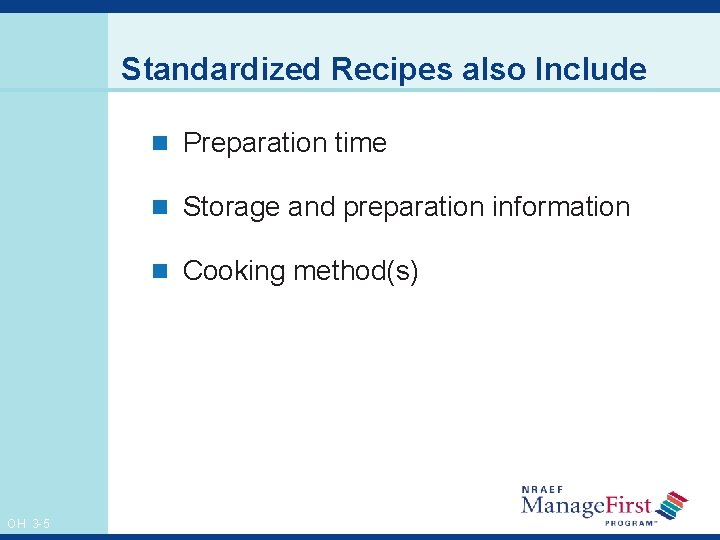 Standardized Recipes also Include

Preparation time

Storage and preparation information

Cooking method(s)

OH 3-5

NRAEF
ManageFirst
PROGRAM™